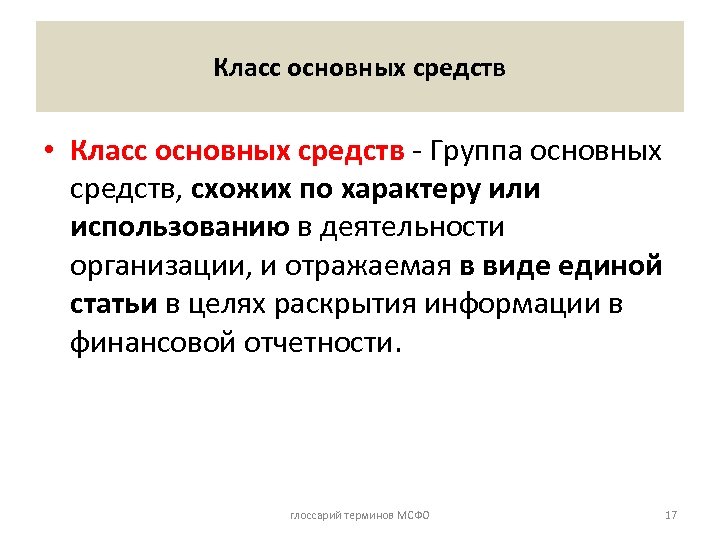 Класс основных средств

• Класс основных средств - Группа основных средств, схожих по характеру или использованию в деятельности организации, и отражаемая в виде единой статьи в целях раскрытия информации в финансовой отчетности.

глоссарий терминов МСФО

17